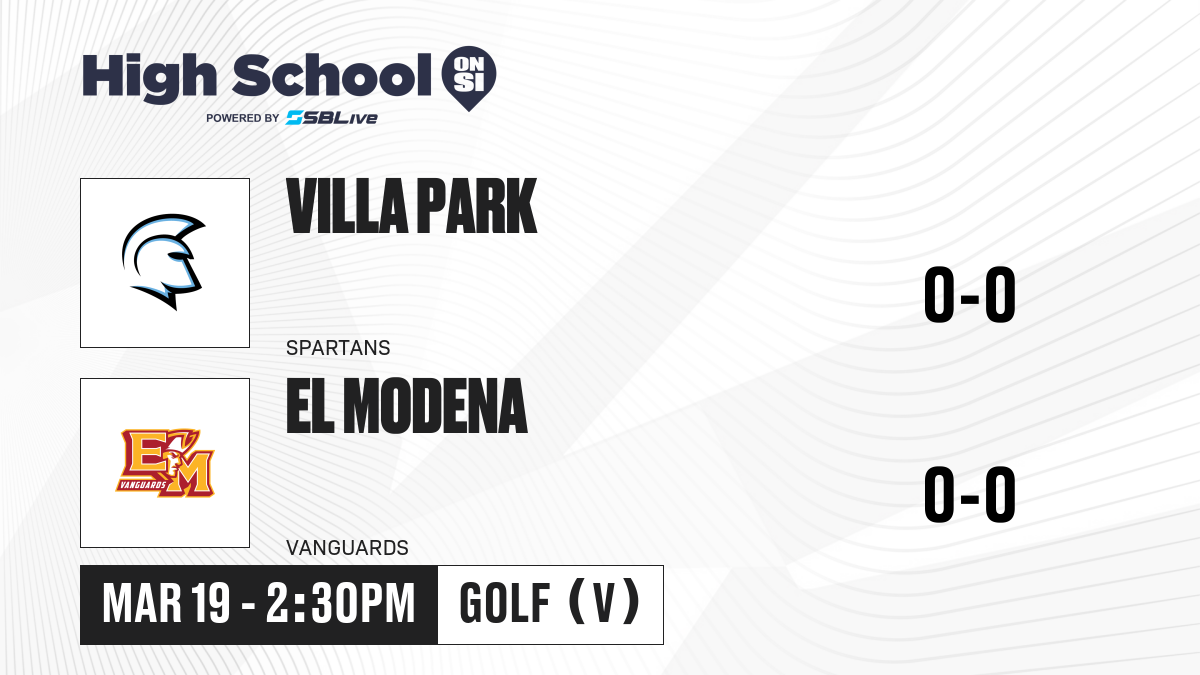 High School ON SI
POWERED BY SBLive

VILLA PARK
SPARTANS
0-0

EM
VANGUARDS

EL MODENA
VANGUARDS
0-0

MAR 19 - 2:30PM
GOLF (V)